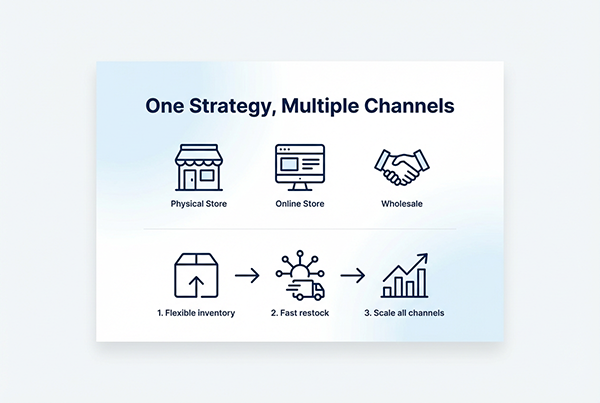 One Strategy, Multiple Channels

Physical Store

Online Store

Wholesale

1. Flexible inventory

2. Fast restock

3. Scale all channels